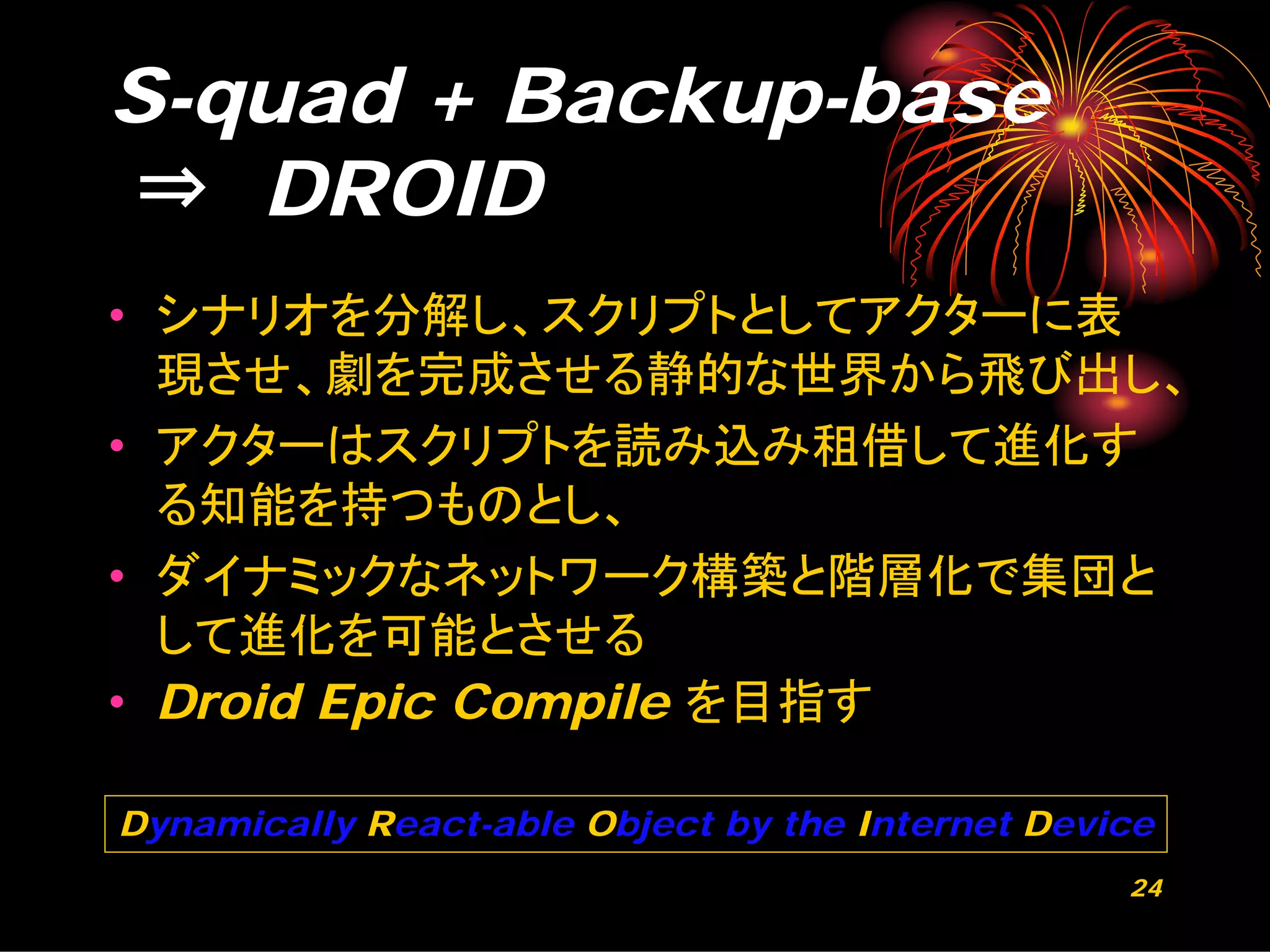 S-quad + Backup-base ⇒ DROID

• シナリオを分解し、スクリプトとしてアクターに表現させ、劇を完成させる静的な世界から飛び出し、
• アクターはスクリプトを読み込み租借して進化する知能を持つものとし、
• ダイナミックなネットワーク構築と階層化で集団として進化を可能とさせる
• Droid Epic Compile を目指す

Dynamically React-able Object by the Internet Device

24